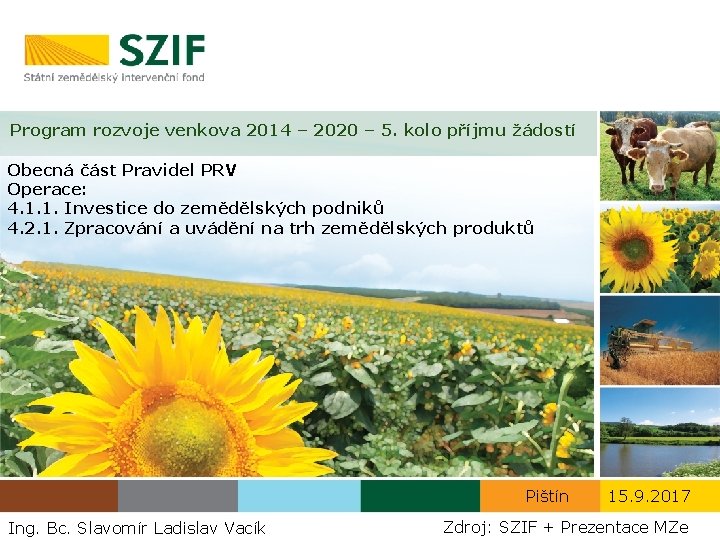 SZIF
Státní zemědělský intervenční fond

Program rozvoje venkova 2014 – 2020 – 5. kolo příjmu žádostí

Obecná část Pravidel PRV
Operace:
4.1.1. Investice do zemědělských podniků
4.2.1. Zpracování a uvádění na trh zemědělských produktů

Pištín 15.9.2017

Ing. Bc. Slavomír Ladislav Vacík

Zdroj: SZIF + Prezentace MZe